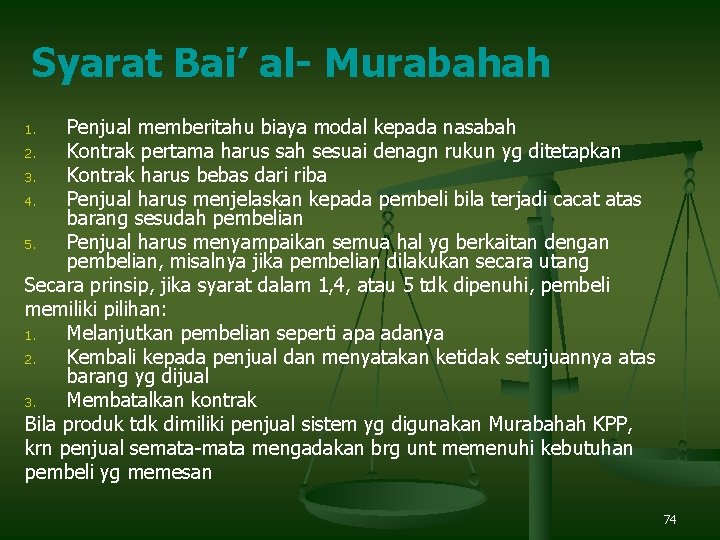 Syarat Bai’ al- Murabahah

1. Penjual memberitahu biaya modal kepada nasabah
2. Kontrak pertama harus sah sesuai denagn rukun yg ditetapkan
3. Kontrak harus bebas dari riba
4. Penjual harus menjelaskan kepada pembeli bila terjadi cacat atas barang sesudah pembelian
5. Penjual harus menyampaikan semua hal yg berkaitan dengan pembelian, misalnya jika pembelian dilakukan secara utang

Secara prinsip, jika syarat dalam 1,4, atau 5 tdk dipenuhi, pembeli memiliki pilihan:

1. Melanjutkan pembelian seperti apa adanya
2. Kembali kepada penjual dan menyatakan ketidak setujuannya atas barang yg dijual
3. Membatalkan kontrak

Bila produk tdk dimiliki penjual sistem yg digunakan Murabahah KPP, krn penjual semata-mata mengadakan brg unt memenuhi kebutuhan pembeli yg memesan

74